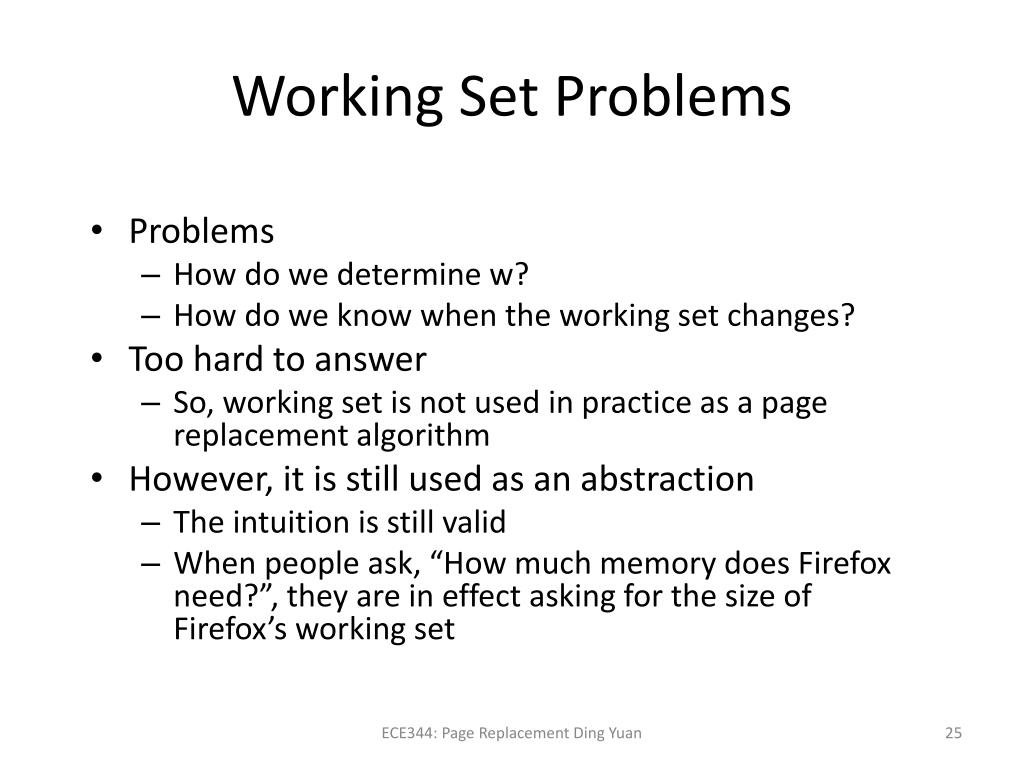 Working Set Problems

• Problems
– How do we determine w?
– How do we know when the working set changes?
• Too hard to answer
– So, working set is not used in practice as a page replacement algorithm
• However, it is still used as an abstraction
– The intuition is still valid
– When people ask, “How much memory does Firefox need?”, they are in effect asking for the size of Firefox’s working set

ECE344: Page Replacement Ding Yuan

25